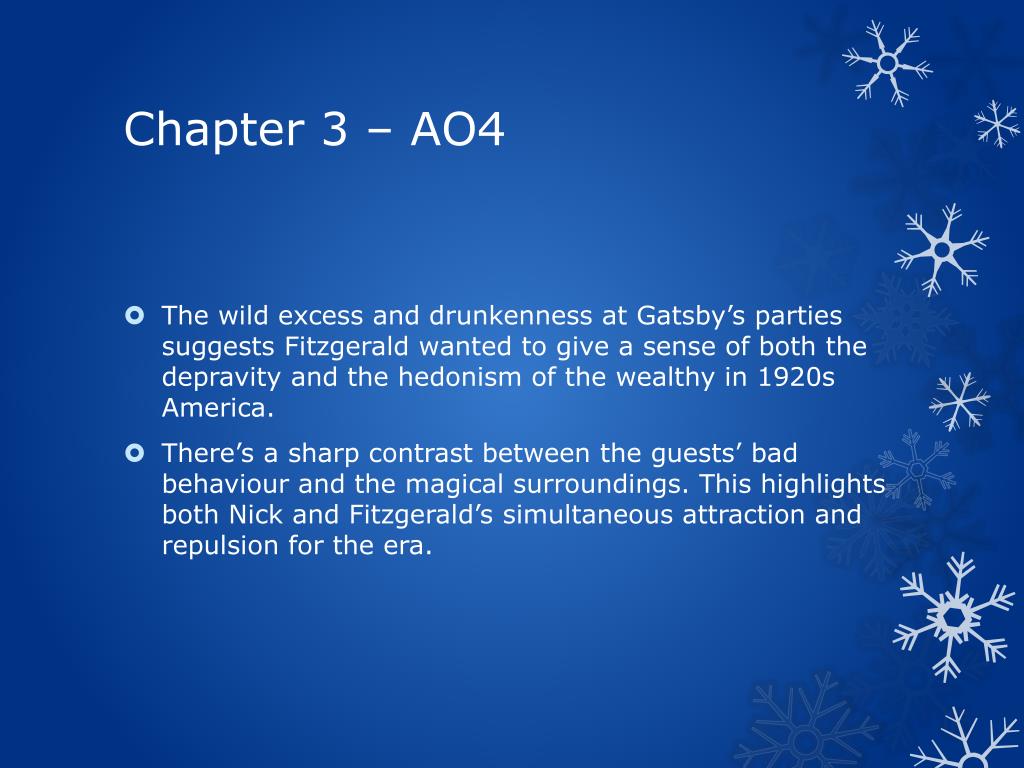 Chapter 3 – AO4

The wild excess and drunkenness at Gatsby’s parties suggests Fitzgerald wanted to give a sense of both the depravity and the hedonism of the wealthy in 1920s America.

There’s a sharp contrast between the guests’ bad behaviour and the magical surroundings. This highlights both Nick and Fitzgerald’s simultaneous attraction and repulsion for the era.